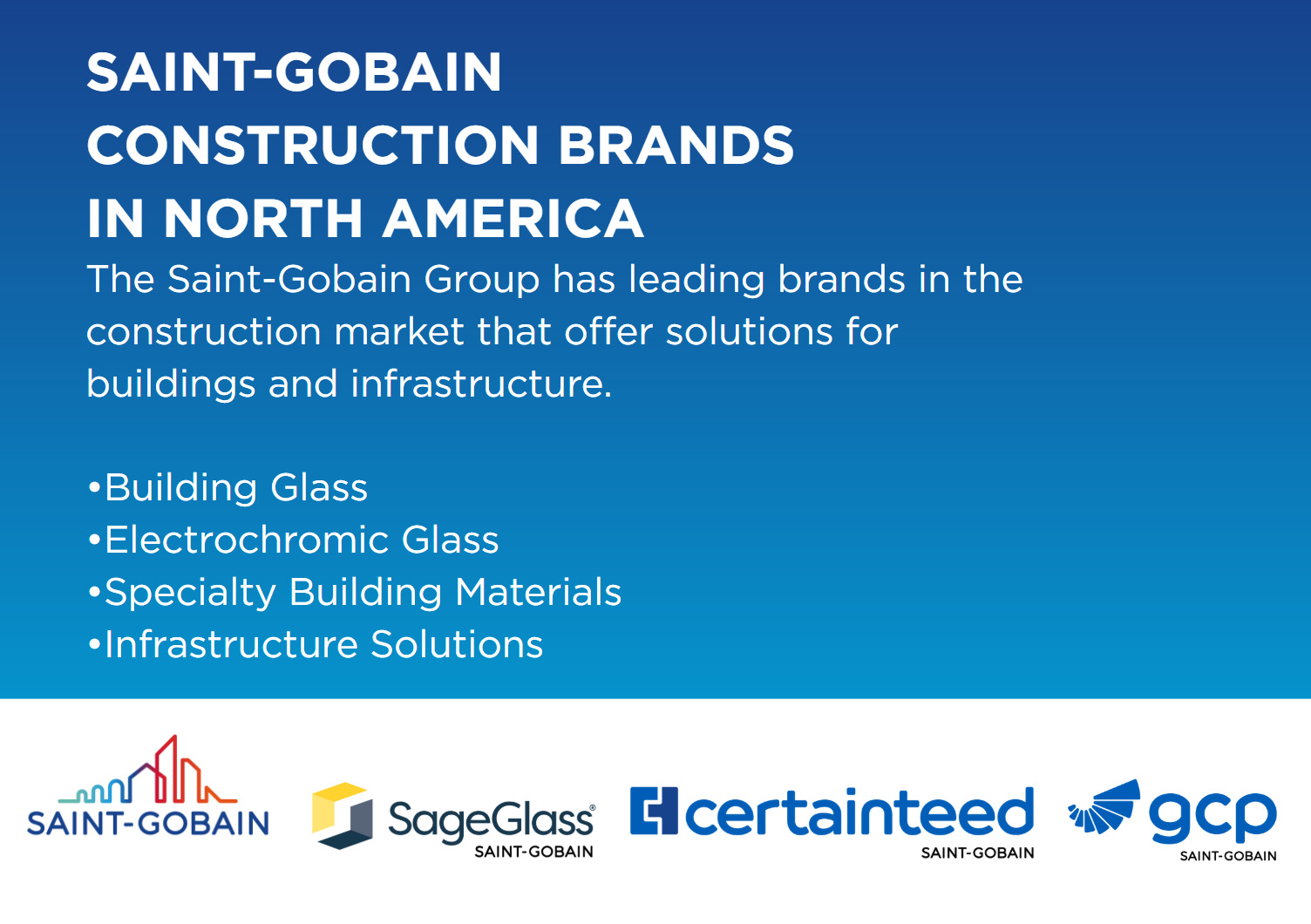 SAINT-GOBAIN CONSTRUCTION BRANDS IN NORTH AMERICA

The Saint-Gobain Group has leading brands in the construction market that offer solutions for buildings and infrastructure.

•Building Glass
•Electrochromic Glass
•Specialty Building Materials
•Infrastructure Solutions

SAINT-GOBAIN

SageGlass®
SAINT-GOBAIN

certainteed
SAINT-GOBAIN

gcp
SAINT-GOBAIN